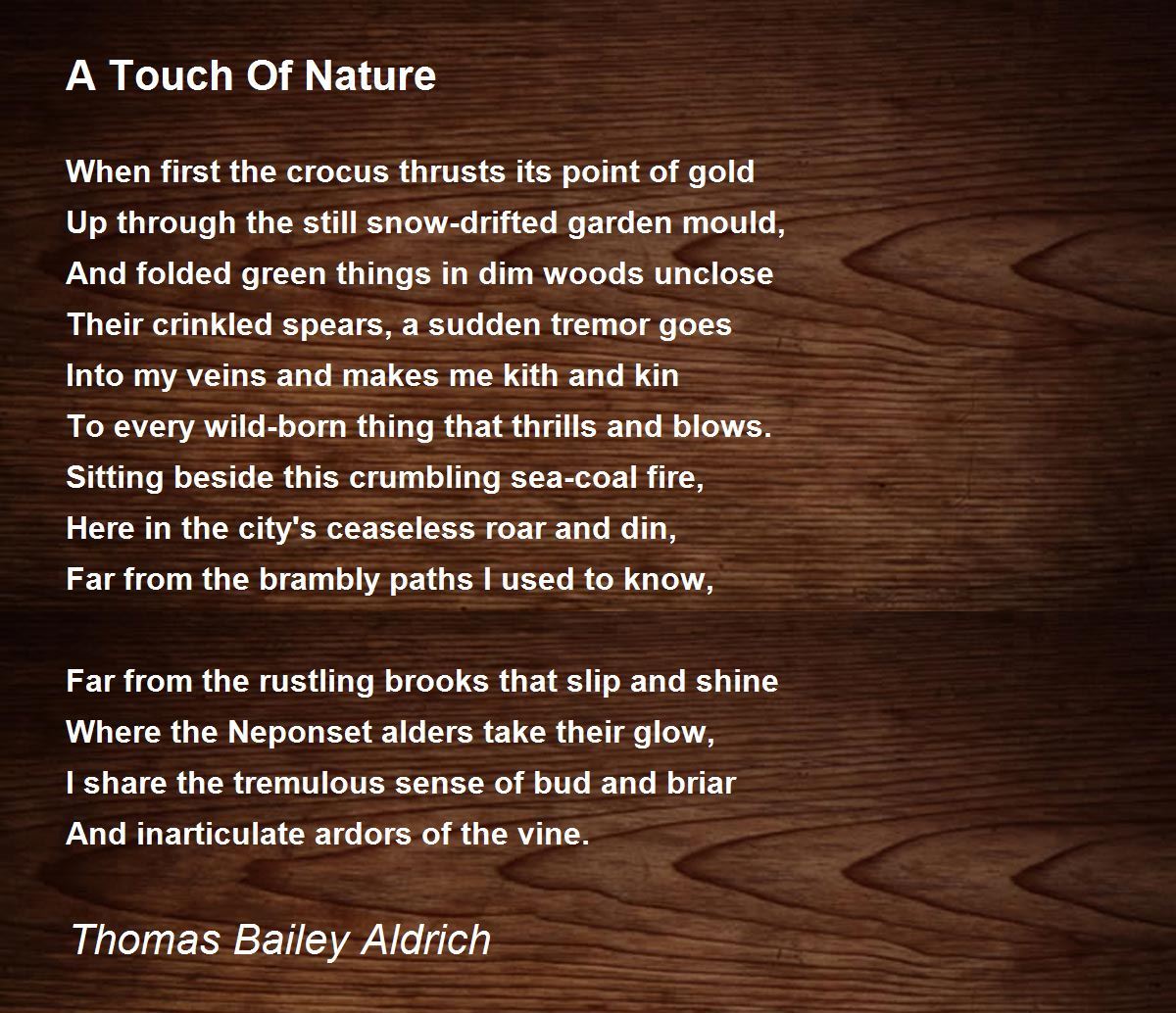 A Touch Of Nature

When first the crocus thrusts its point of gold
Up through the still snow-drifted garden mould,
And folded green things in dim woods unclose
Their crinkled spears, a sudden tremor goes
Into my veins and makes me kith and kin
To every wild-born thing that thrills and blows.
Sitting beside this crumbling sea-coal fire,
Here in the city's ceaseless roar and din,
Far from the brambly paths I used to know,

Far from the rustling brooks that slip and shine
Where the Neponset alders take their glow,
I share the tremulous sense of bud and briar
And inarticulate ardors of the vine.

Thomas Bailey Aldrich